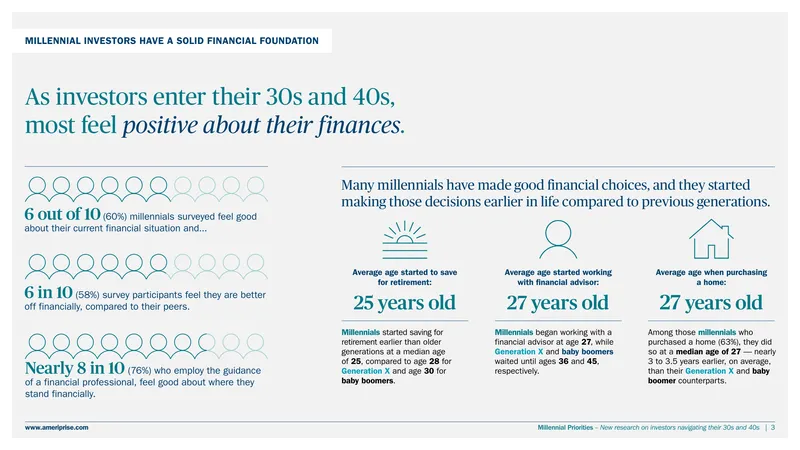 MILLENNIAL INVESTORS HAVE A SOLID FINANCIAL FOUNDATION

As investors enter their 30s and 40s, most feel positive about their finances.

6 out of 10 (60%) millennials surveyed feel good about their current financial situation and...

6 in 10 (58%) survey participants feel they are better off financially, compared to their peers.

Nearly 8 in 10 (76%) who employ the guidance of a financial professional, feel good about where they stand financially.

Many millennials have made good financial choices, and they started making those decisions earlier in life compared to previous generations.

Average age started to save for retirement:

25 years old

Millennials started saving for retirement earlier than older generations at a median age of 25, compared to age 28 for Generation X and age 30 for baby boomers.

Average age started working with financial advisor:

27 years old

Millennials began working with a financial advisor at age 27, while Generation X and baby boomers waited until ages 36 and 45, respectively.

Average age when purchasing a home:

27 years old

Among those millennials who purchased a home (63%), they did so at a median age of 27 — nearly 3 to 3.5 years earlier, on average, than their Generation X and baby boomer counterparts.

www.ameriprise.com

Millennial Priorities – New research on investors navigating their 30s and 40s | 3